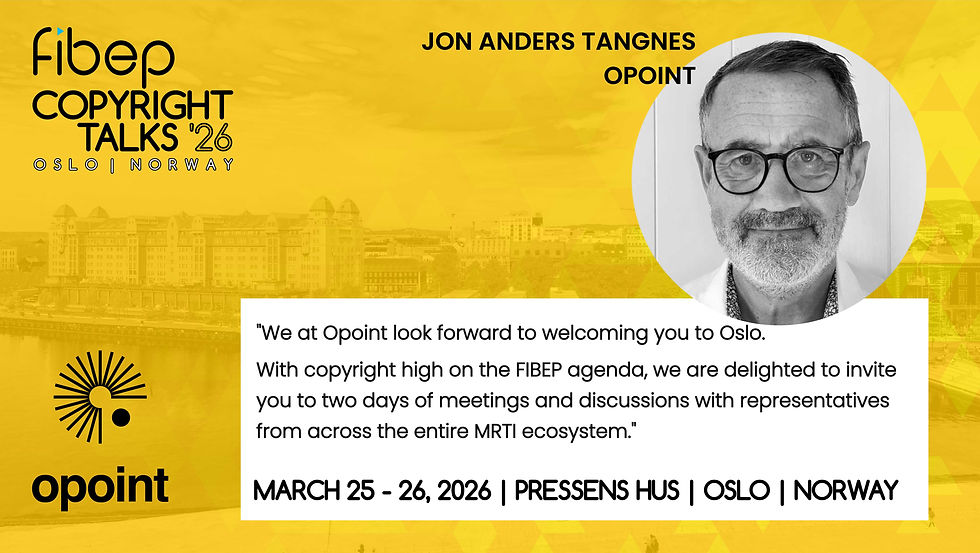 fibep
COPYRIGHT
TALKS '26
OSLO | NORWAY

JON ANDERS TANGNES
OPOINT

"We at Opoint look forward to welcoming you to Oslo.

With copyright high on the FIBEP agenda, we are delighted to invite you to two days of meetings and discussions with representatives from across the entire MRTI ecosystem."

opoint

MARCH 25 - 26, 2026 | PRESSENS HUS | OSLO | NORWAY